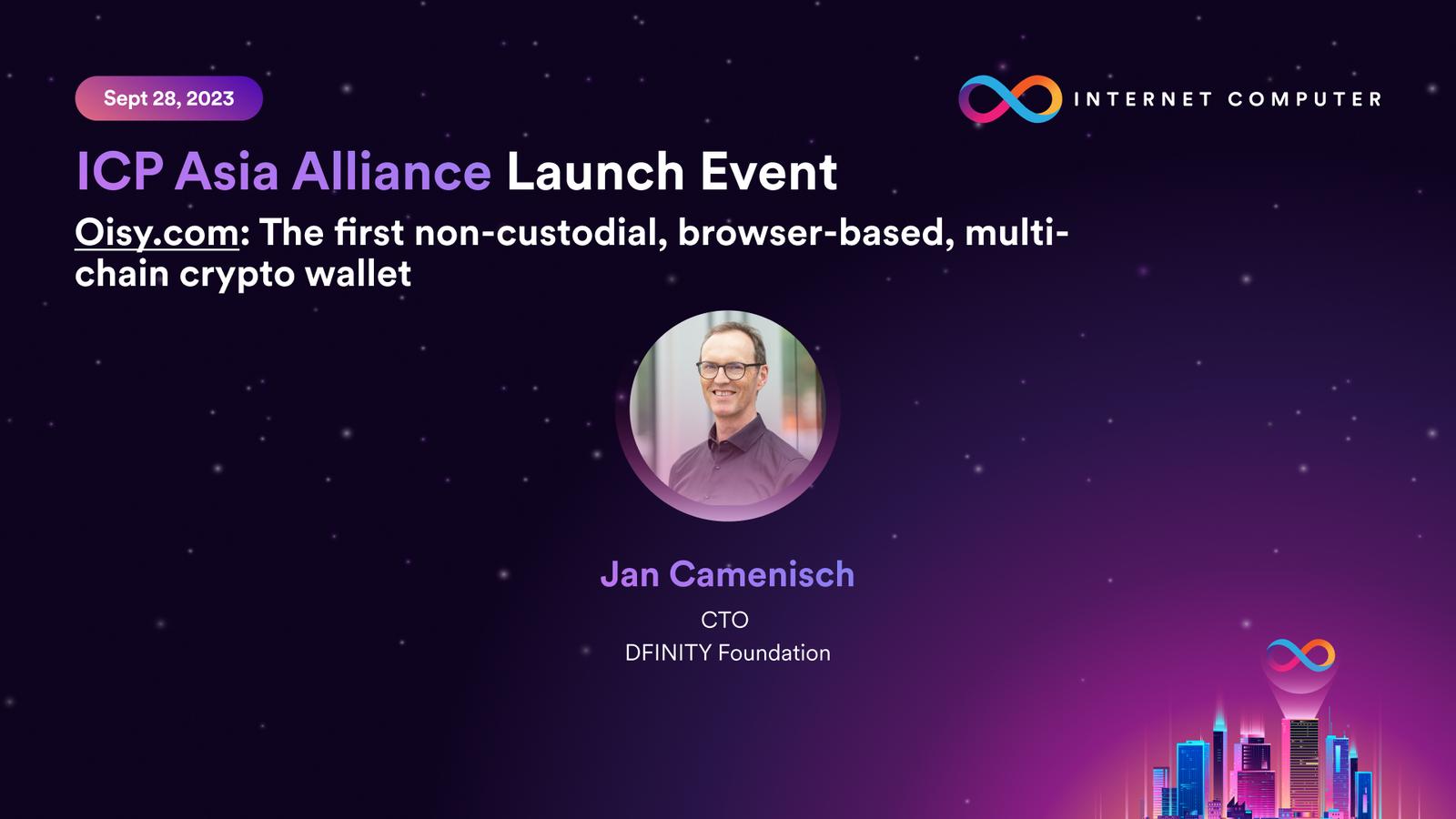 Sept 28, 2023

INTERNET COMPUTER

ICP Asia Alliance Launch Event

Oisy.com: The first non-custodial, browser-based, multi-chain crypto wallet

Jan Camenisch

CTO

DFINITY Foundation